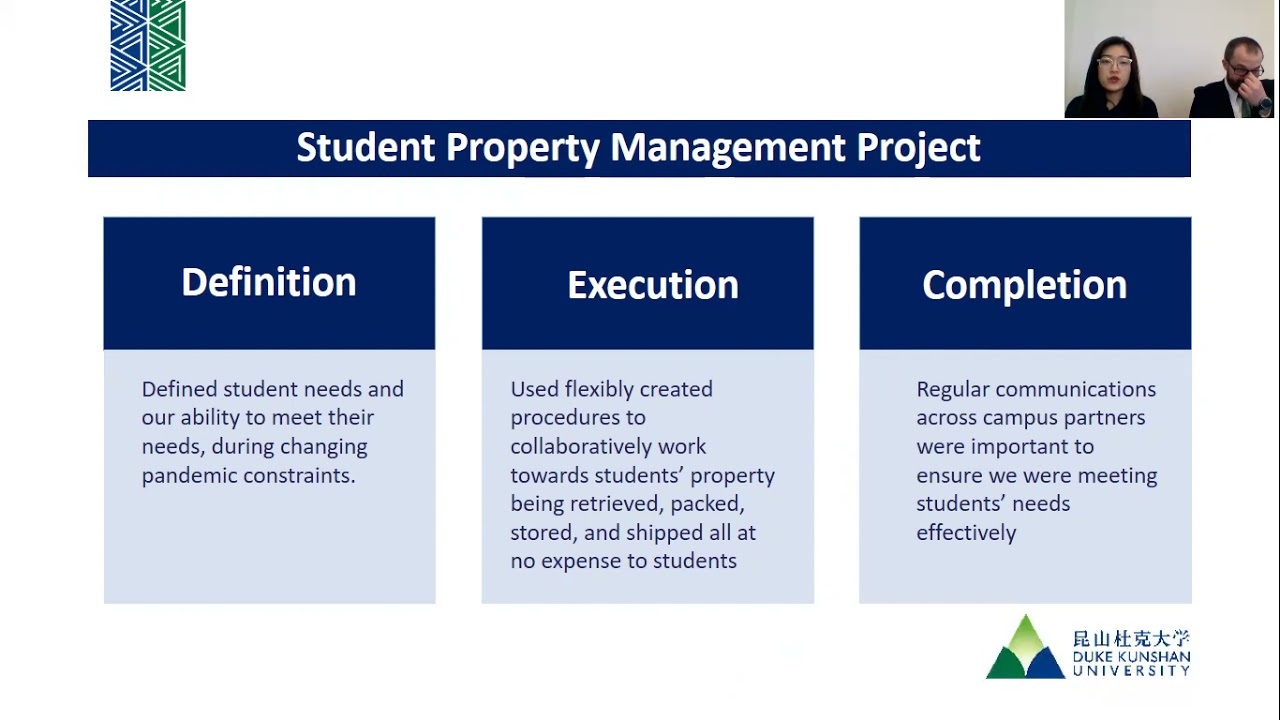 Student Property Management Project

Definition

Defined student needs and our ability to meet their needs, during changing pandemic constraints.

Execution

Used flexibly created procedures to collaboratively work towards students' property being retrieved, packed, stored, and shipped all at no expense to students

Completion

Regular communications across campus partners were important to ensure we were meeting students' needs effectively

昆山杜克大学
DUKE KUNSHAN UNIVERSITY